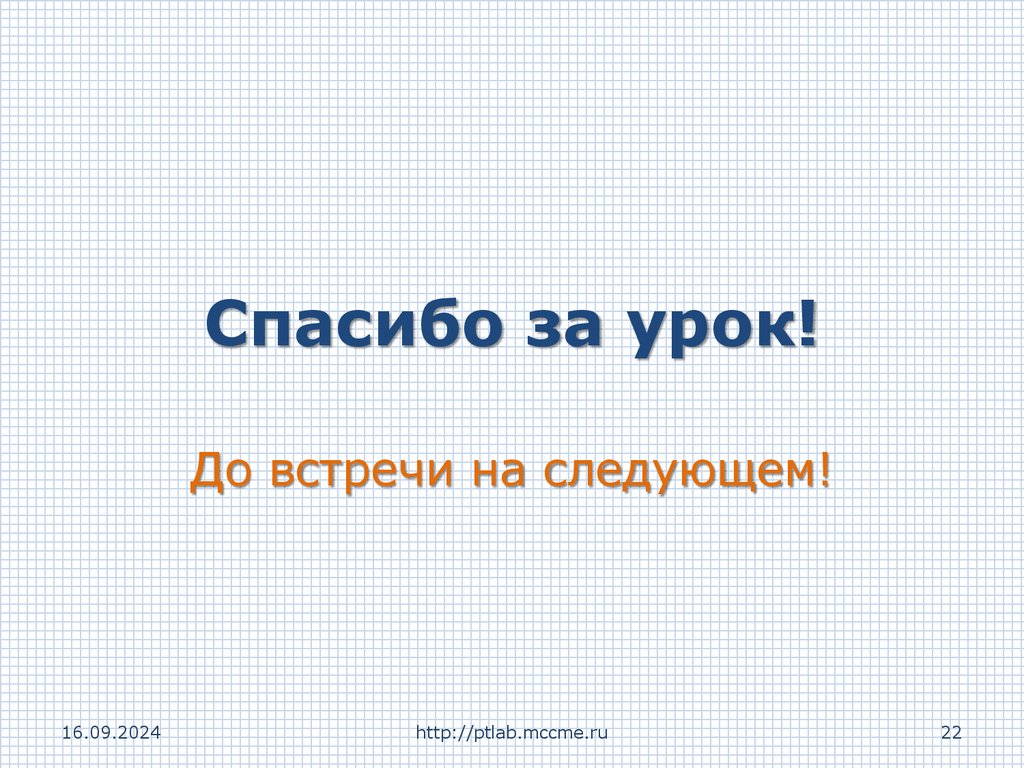 Спасибо за урок!

До встречи на следующем!

16.09.2024

http://ptlab.mccme.ru

22